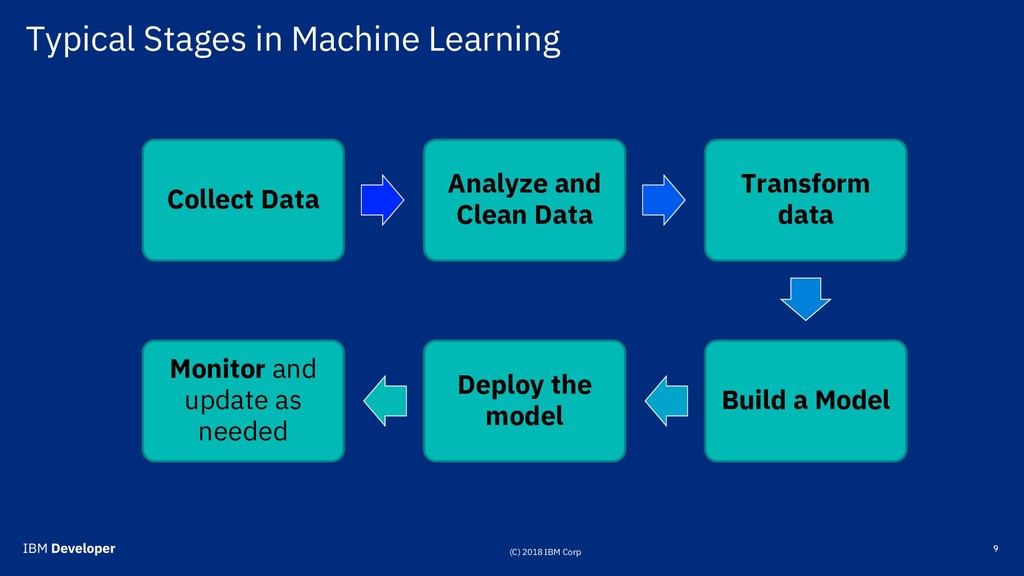 Typical Stages in Machine Learning

Collect Data

Analyze and Clean Data

Transform data

Build a Model

Deploy the model

Monitor and update as needed

IBM Developer

(C) 2018 IBM Corp

9